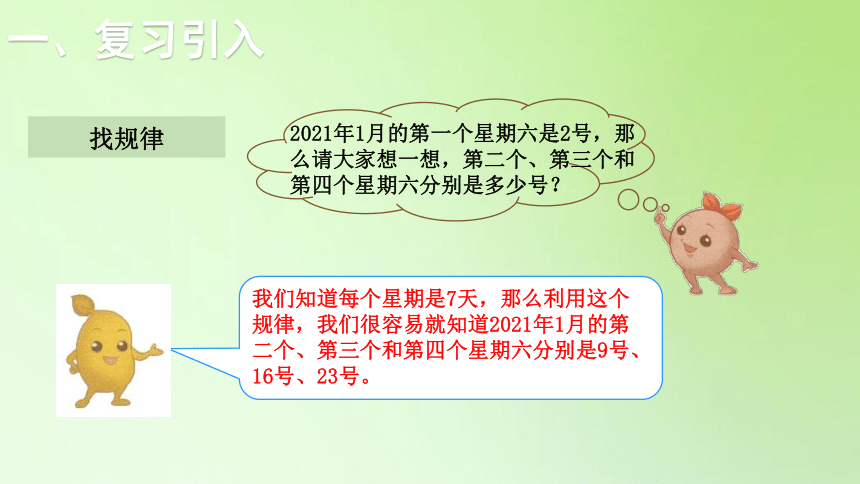 一、复习引入

找规律

2021年1月的第一个星期六是2号，那么请大家想一想，第二个、第三个和第四个星期六分别是多少号？

我们知道每个星期是7天，那么利用这个规律，我们很容易就知道2021年1月的第二个、第三个和第四个星期六分别是9号、16号、23号。